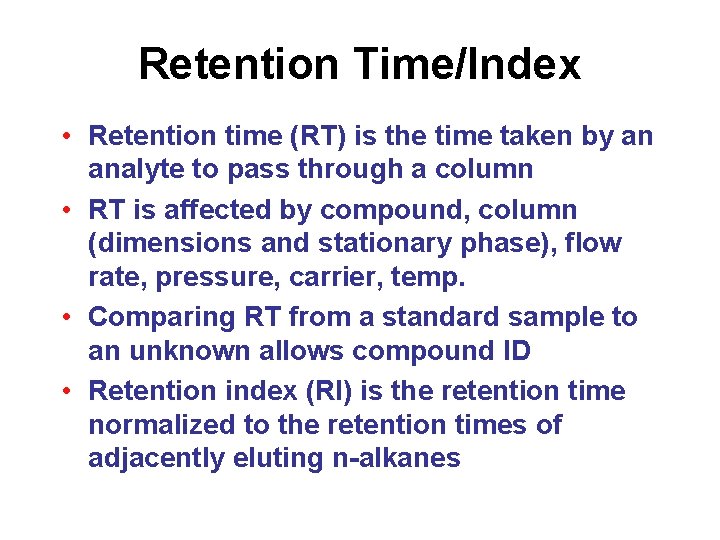 Retention Time/Index

• Retention time (RT) is the time taken by an analyte to pass through a column

• RT is affected by compound, column (dimensions and stationary phase), flow rate, pressure, carrier, temp.

• Comparing RT from a standard sample to an unknown allows compound ID

• Retention index (RI) is the retention time normalized to the retention times of adjacently eluting n-alkanes